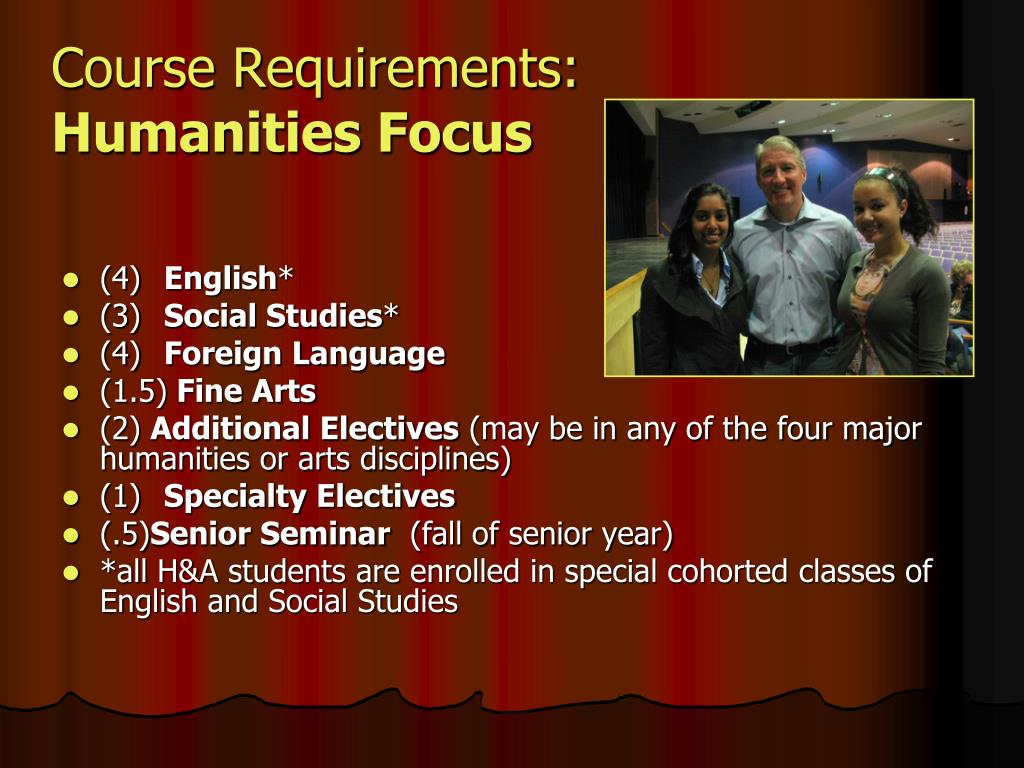 Course Requirements:
Humanities Focus

- (4) English*
- (3) Social Studies*
- (4) Foreign Language
- (1.5) Fine Arts
- (2) Additional Electives (may be in any of the four major humanities or arts disciplines)
- (1) Specialty Electives
- (.5)Senior Seminar (fall of senior year)
- *all H&A students are enrolled in special cohorted classes of English and Social Studies